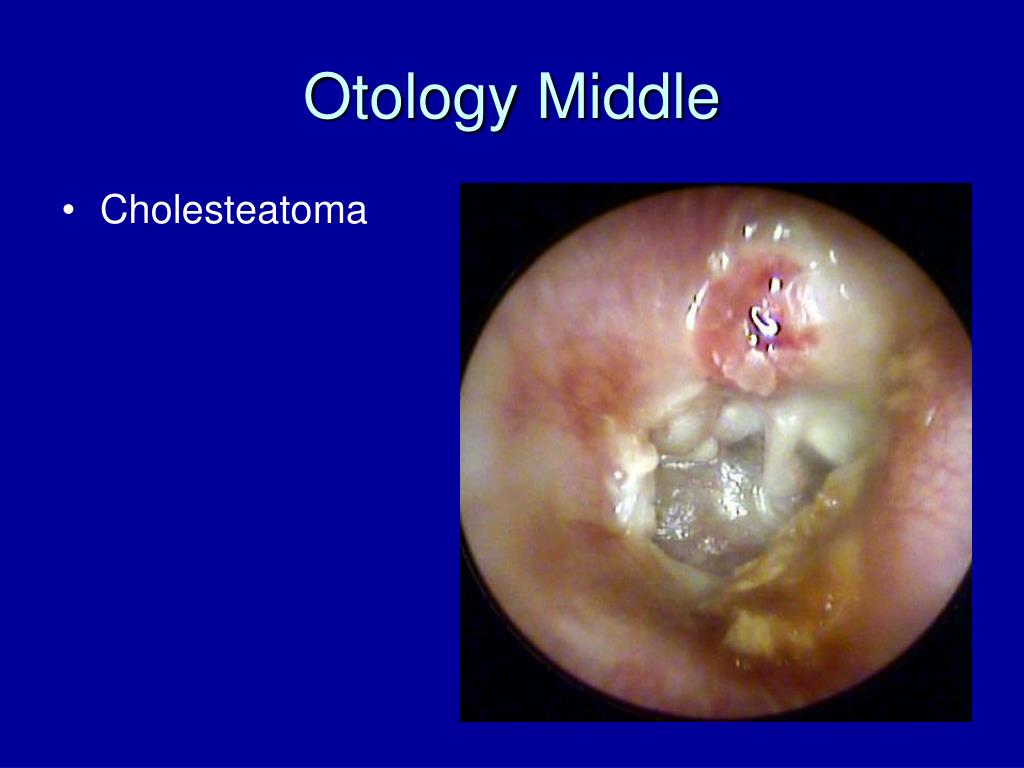 Otology Middle

• Cholesteatoma